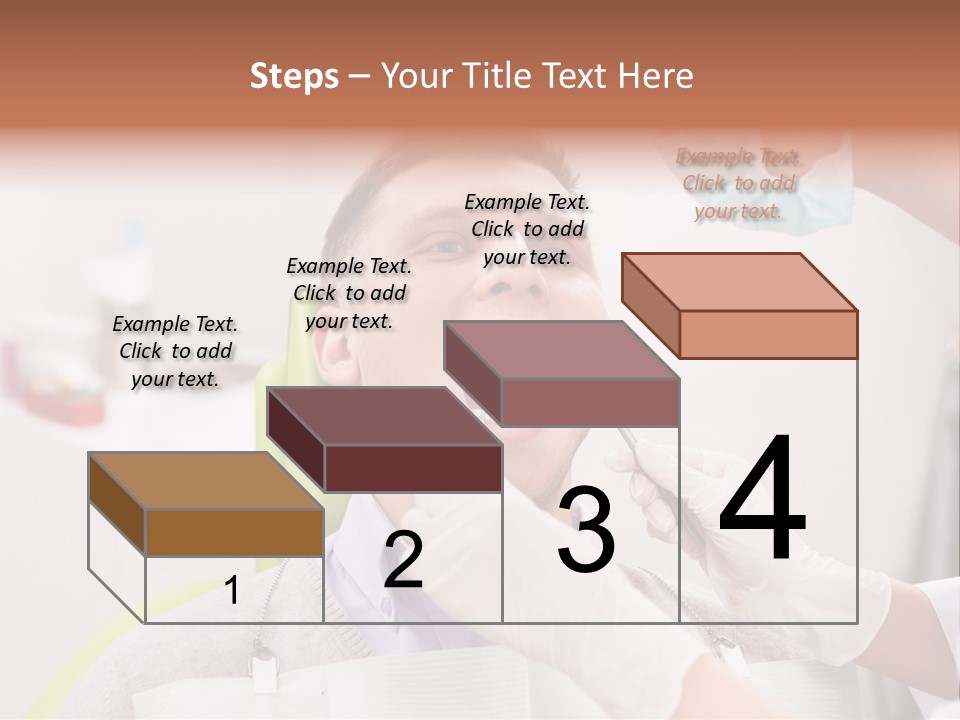 Steps – Your Title Text Here

Example Text. Click to add your text.

Example Text. Click to add your text.

Example Text. Click to add your text.

Example Text. Click to add your text.

1

2

3

4